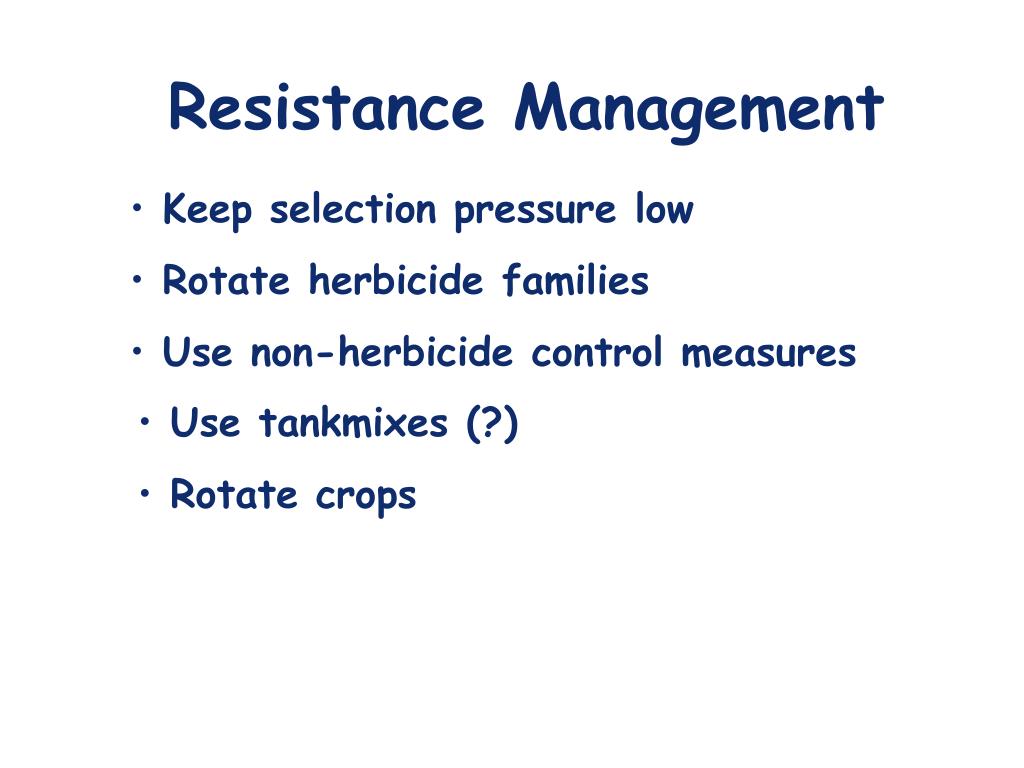 Resistance Management

• Keep selection pressure low

• Rotate herbicide families

• Use non-herbicide control measures

• Use tankmixes (?)

• Rotate crops